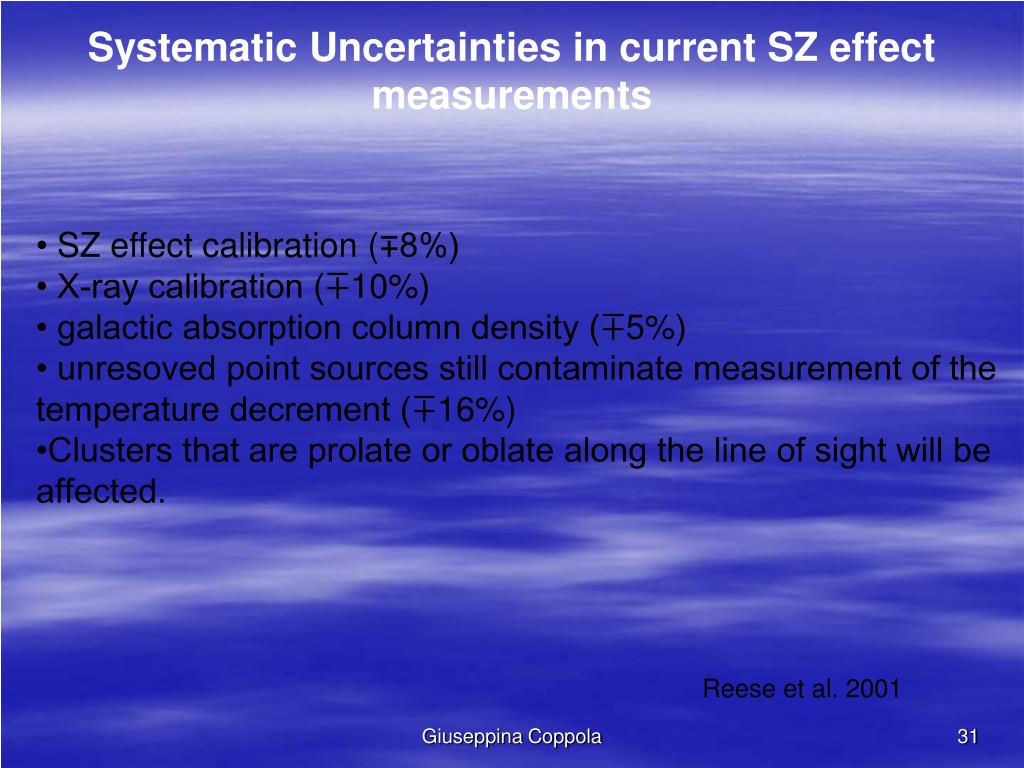 Systematic Uncertainties in current SZ effect measurements

• SZ effect calibration (∓8%)
• X-ray calibration (∓10%)
• galactic absorption column density (∓5%)
• unresoved point sources still contaminate measurement of the temperature decrement (∓16%)
•Clusters that are prolate or oblate along the line of sight will be affected.

Reese et al. 2001

Giuseppina Coppola

31